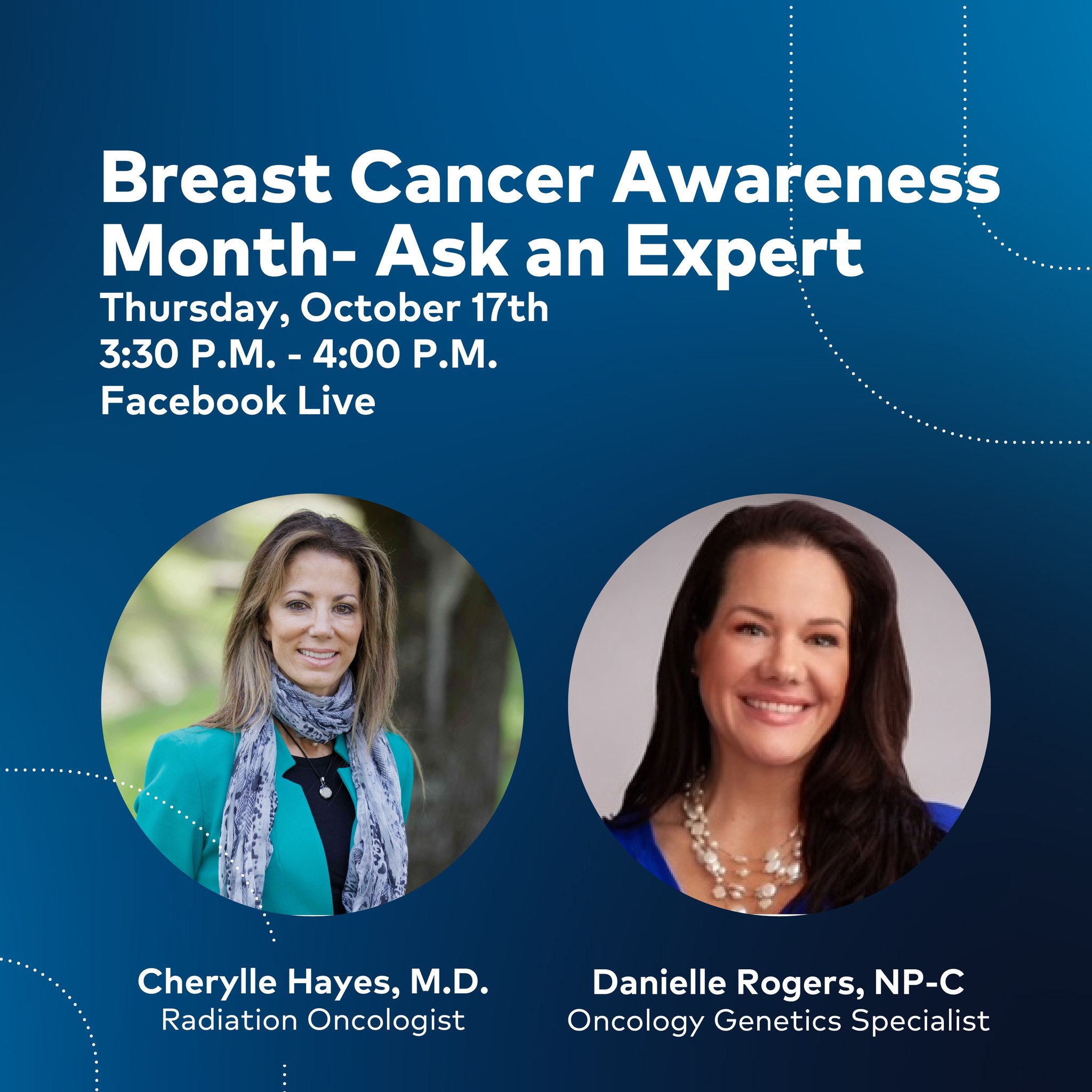 Breast Cancer Awareness Month- Ask an Expert

Thursday, October 17th
3:30 P.M. - 4:00 P.M.
Facebook Live

Cherylle Hayes, M.D.
Radiation Oncologist

Danielle Rogers, NP-C
Oncology Genetics Specialist